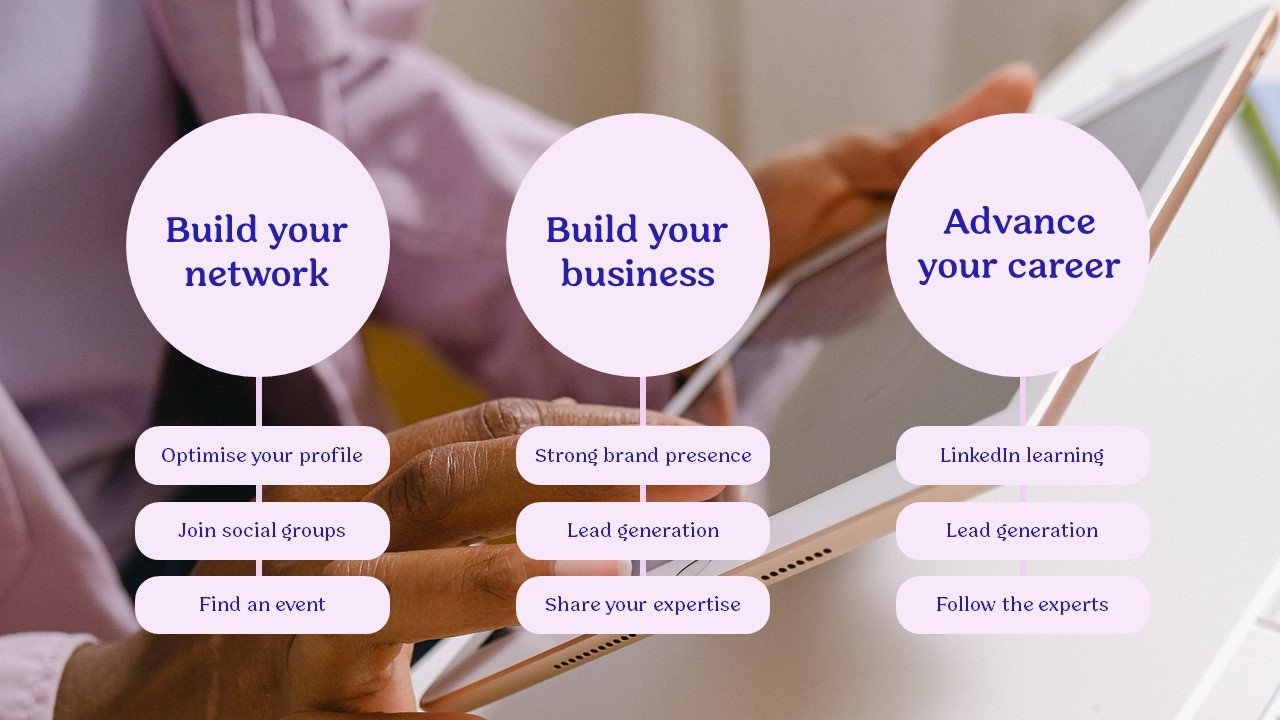 Build your network

Optimise your profile

Join social groups

Find an event

Build your business

Strong brand presence

Lead generation

Share your expertise

Advance your career

LinkedIn learning

Lead generation

Follow the experts